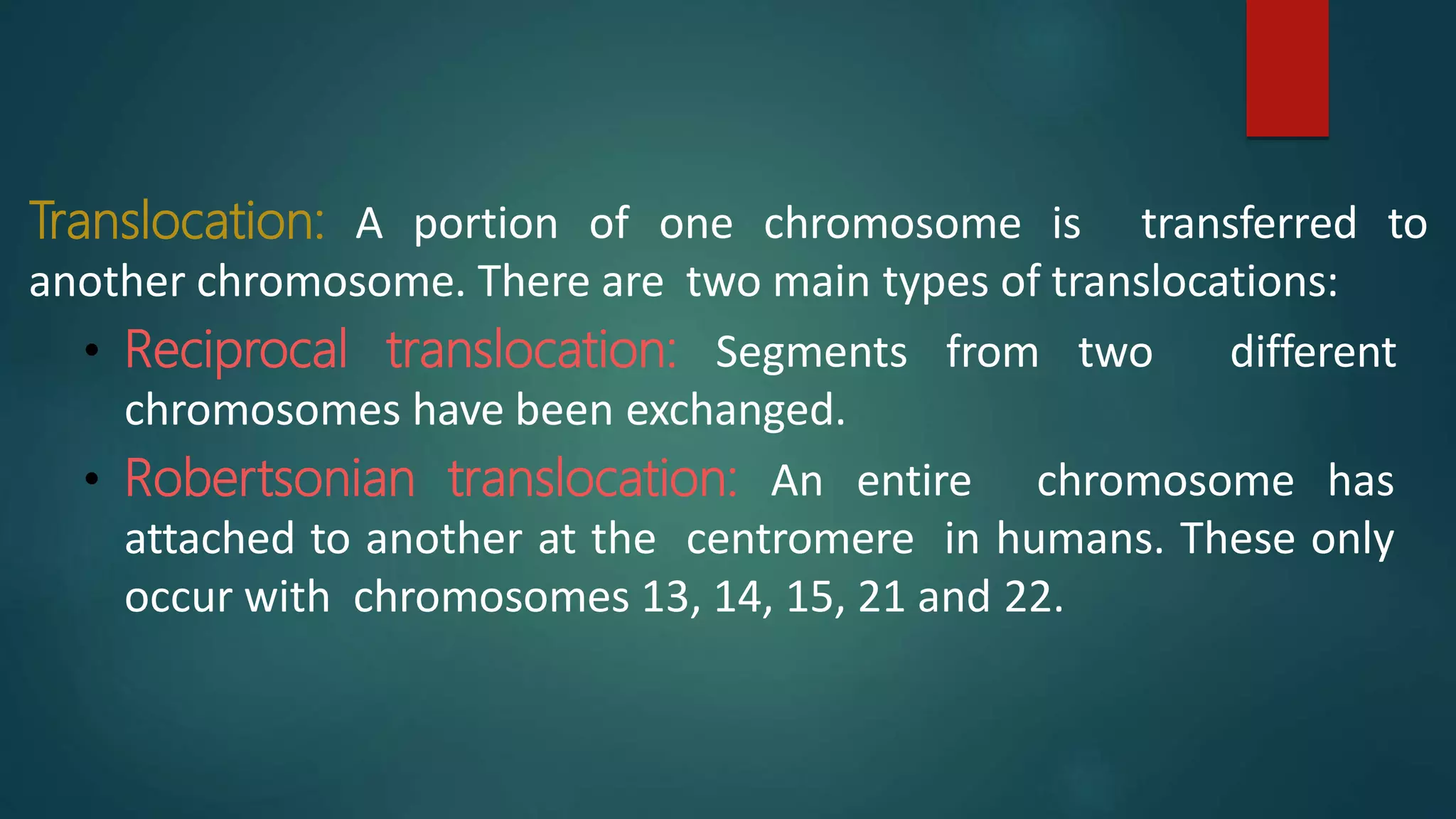 Translocation: A portion of one chromosome is transferred to another chromosome. There are two main types of translocations:

• Reciprocal translocation: Segments from two different chromosomes have been exchanged.

• Robertsonian translocation: An entire chromosome has attached to another at the centromere in humans. These only occur with chromosomes 13, 14, 15, 21 and 22.